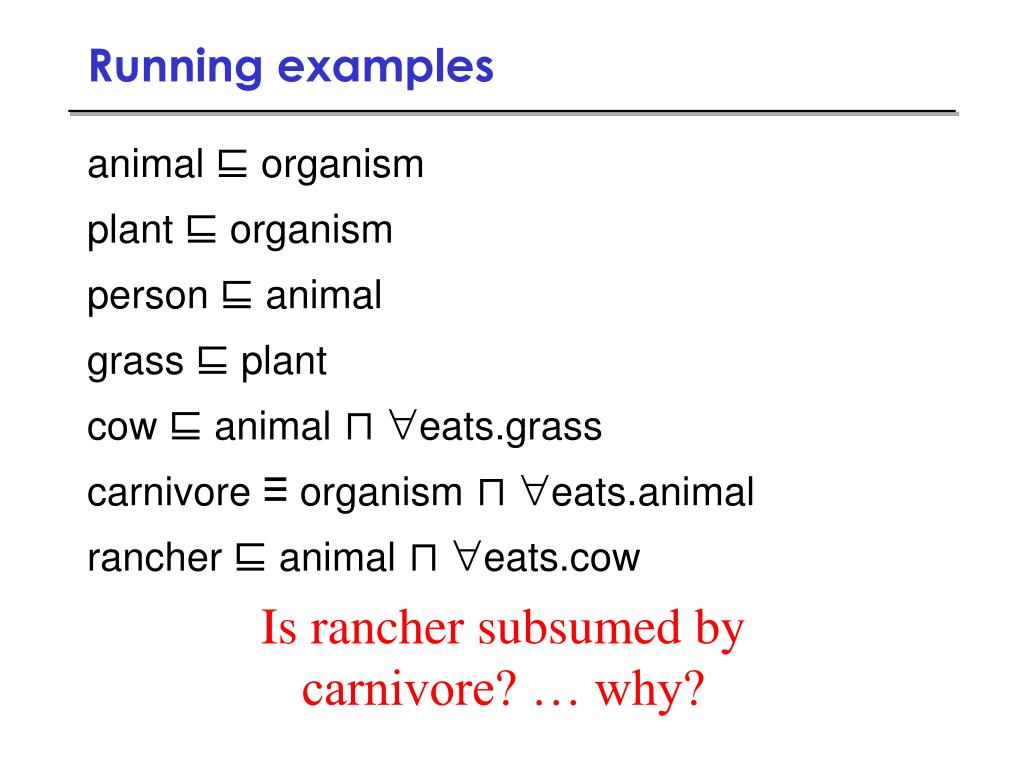 Running examples

animal $\sqsubseteq$ organism

plant $\sqsubseteq$ organism

person $\sqsubseteq$ animal

grass $\sqsubseteq$ plant

cow $\sqsubseteq$ animal $\sqcap$ $\forall$eats.grass

carnivore $\equiv$ organism $\sqcap$ $\forall$eats.animal

rancher $\sqsubseteq$ animal $\sqcap$ $\forall$eats.cow

Is rancher subsumed by carnivore? … why?